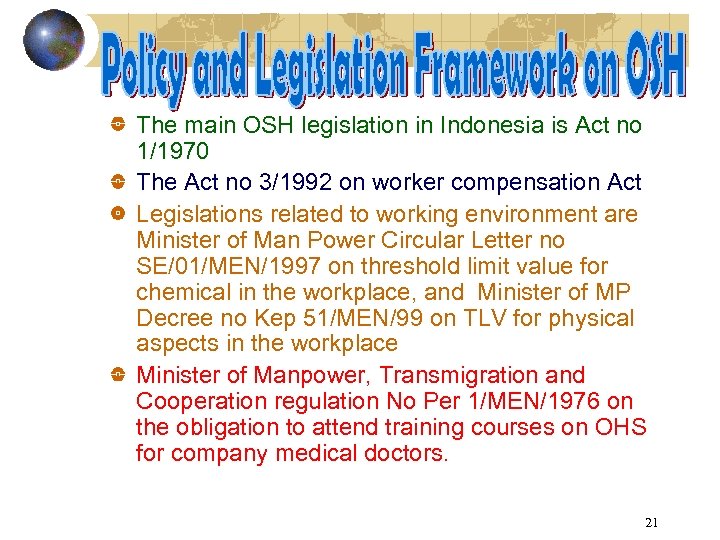 Policy and Legislation Framework on OSH

- The main OSH legislation in Indonesia is Act no 1/1970
- The Act no 3/1992 on worker compensation Act
- Legislations related to working environment are Minister of Man Power Circular Letter no SE/01/MEN/1997 on threshold limit value for chemical in the workplace, and Minister of MP Decree no Kep 51/MEN/99 on TLV for physical aspects in the workplace
- Minister of Manpower, Transmigration and Cooperation regulation No Per 1/MEN/1976 on the obligation to attend training courses on OHS for company medical doctors.

21